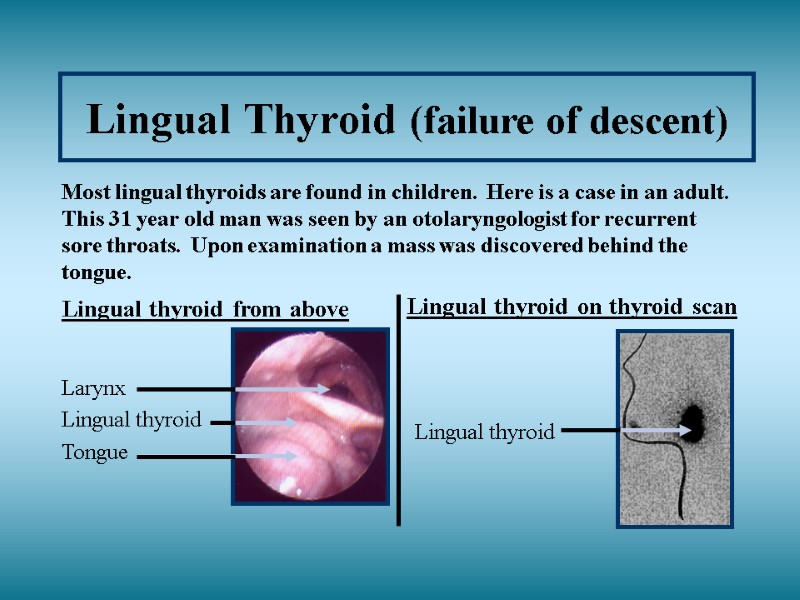 Lingual Thyroid (failure of descent)

Most lingual thyroids are found in children. Here is a case in an adult. This 31 year old man was seen by an otolaryngologist for recurrent sore throats. Upon examination a mass was discovered behind the tongue.

Lingual thyroid from above

Larynx

Lingual thyroid

Tongue

Lingual thyroid on thyroid scan

Lingual thyroid